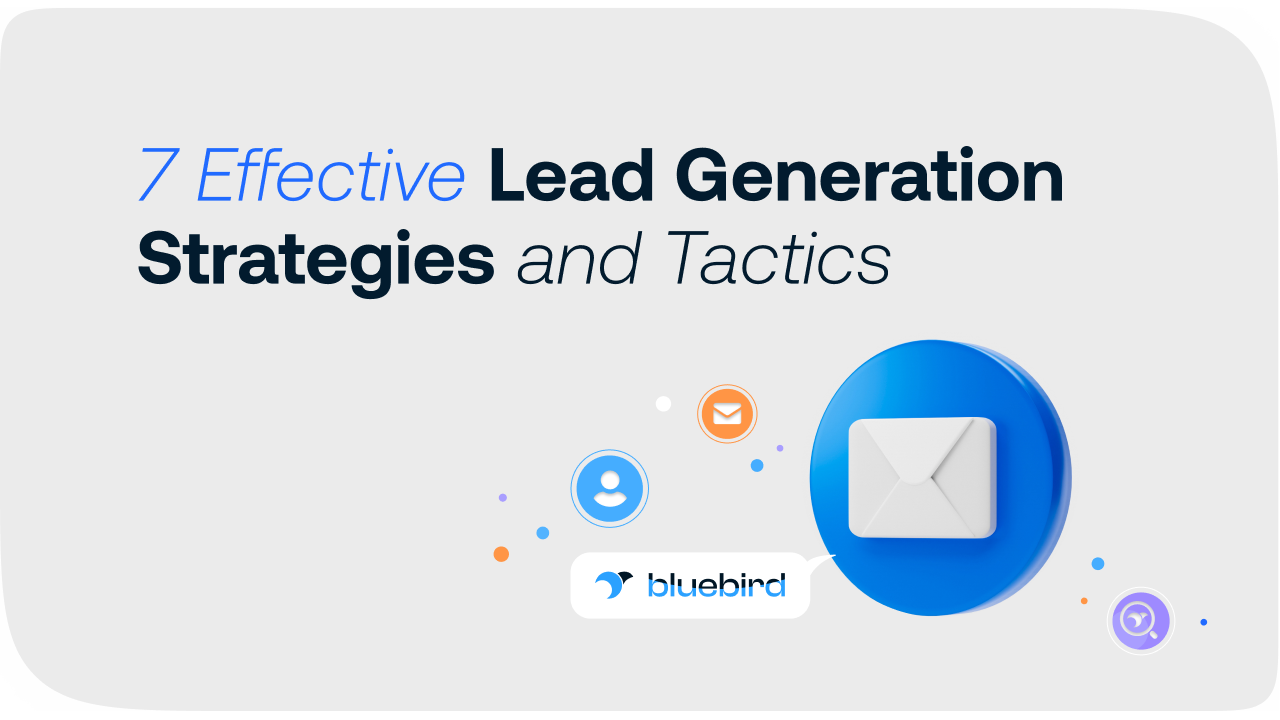 7 Effective Lead Generation Strategies and Tactics

bluebird